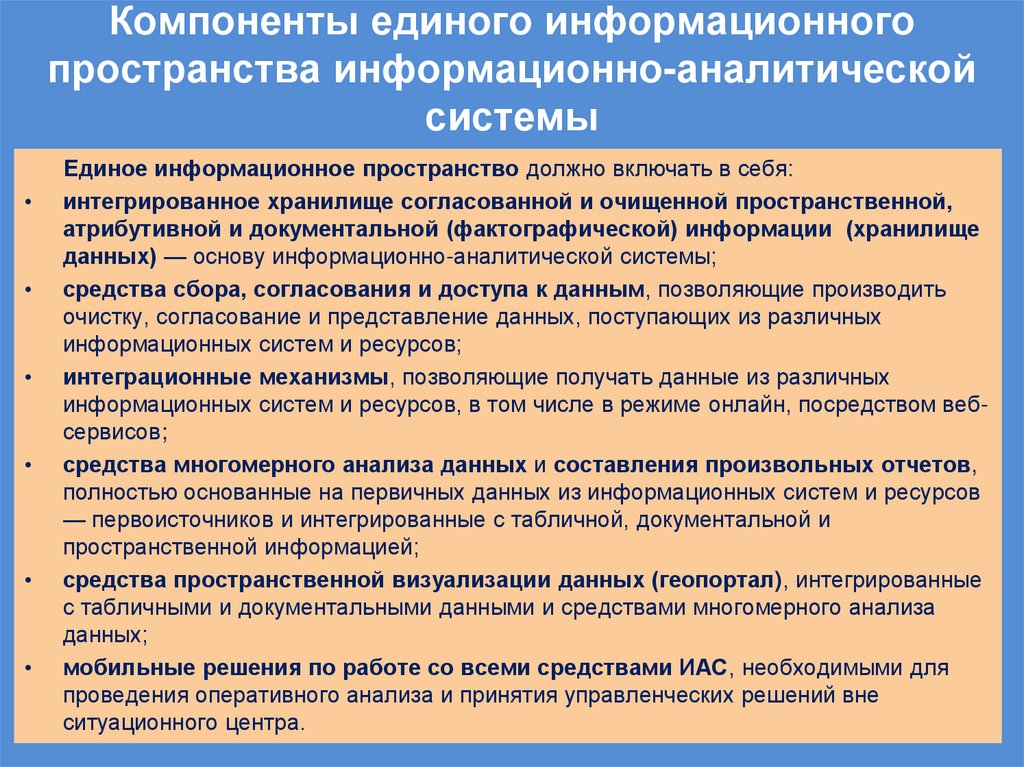 Компоненты единого информационного пространства информационно-аналитической системы

Единое информационное пространство должно включать в себя:

• интегрированное хранилище согласованной и очищенной пространственной, атрибутивной и документальной (фактографической) информации (хранилище данных) — основу информационно-аналитической системы;
• средства сбора, согласования и доступа к данным, позволяющие производить очистку, согласование и представление данных, поступающих из различных информационных систем и ресурсов;
• интеграционные механизмы, позволяющие получать данные из различных информационных систем и ресурсов, в том числе в режиме онлайн, посредством веб-сервисов;
• средства многомерного анализа данных и составления произвольных отчетов, полностью основанные на первичных данных из информационных систем и ресурсов — первоисточников и интегрированные с табличной, документальной и пространственной информацией;
• средства пространственной визуализации данных (геопортал), интегрированные с табличными и документальными данными и средствами многомерного анализа данных;
• мобильные решения по работе со всеми средствами ИАС, необходимыми для проведения оперативного анализа и принятия управленческих решений вне ситуационного центра.